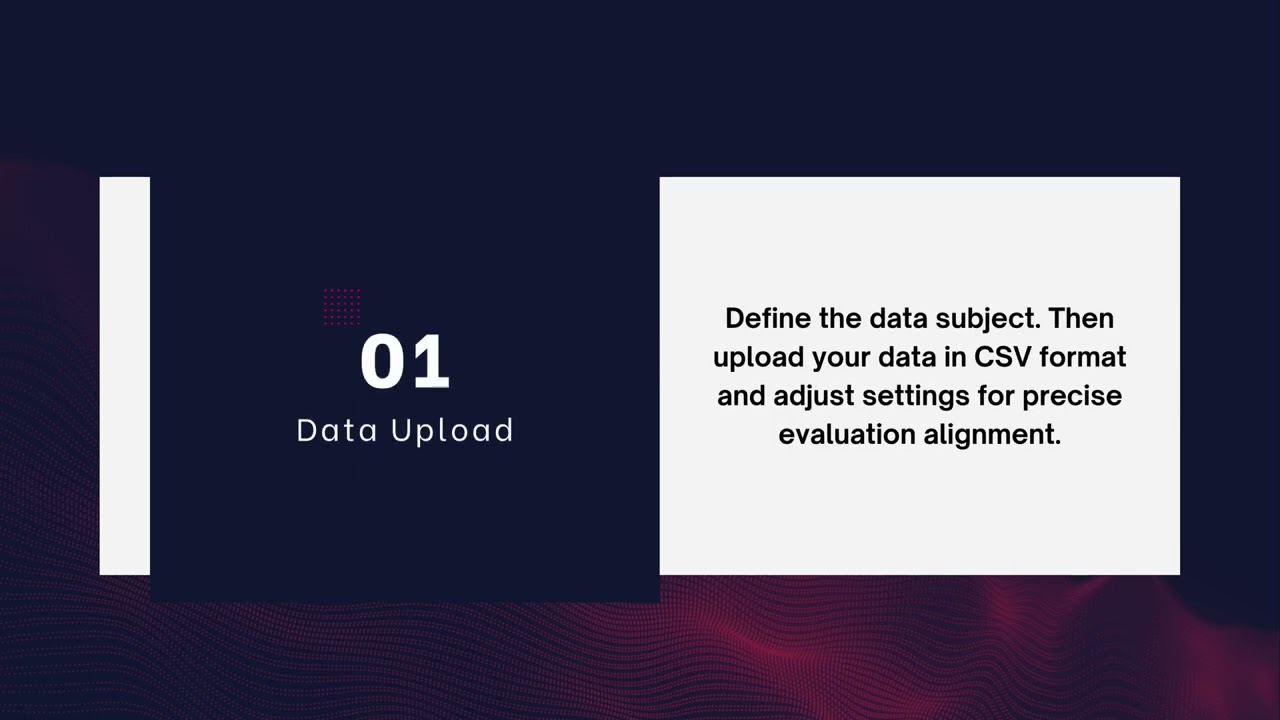 01
Data Upload

Define the data subject. Then upload your data in CSV format and adjust settings for precise evaluation alignment.